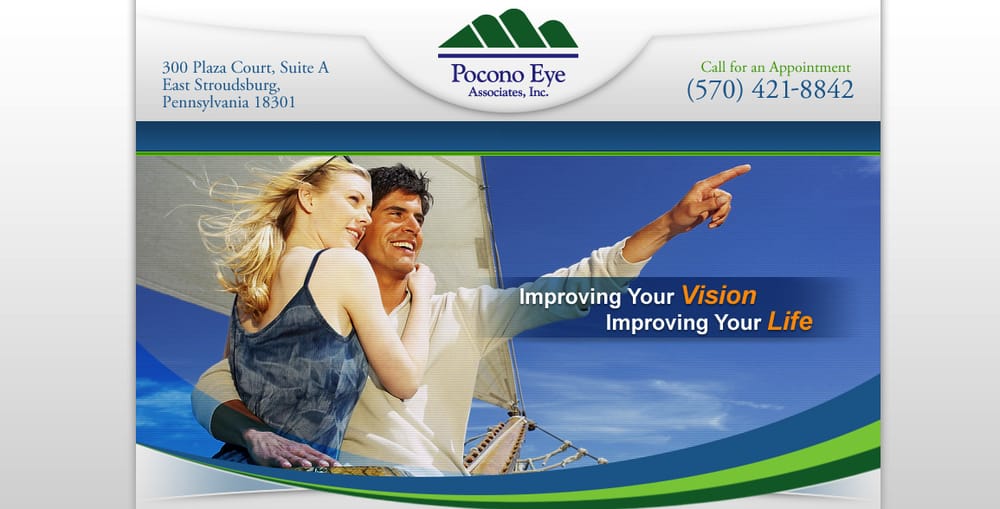 300 Plaza Court, Suite A
East Stroudsburg,
Pennsylvania 18301

Pocono Eye
Associates, Inc.

Call for an Appointment
(570) 421-8842

Improving Your Vision
Improving Your Life